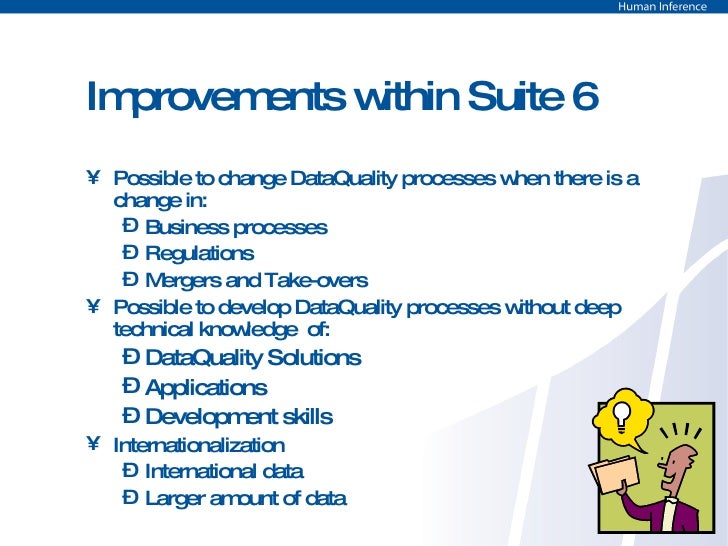 Human Inference

Improvements within Suite 6

¥ Possible to change DataQuality processes when there is a change in:
Ð Business processes
Ð Regulations
Ð Mergers and Take-overs
¥ Possible to develop DataQuality processes without deep technical knowledge of:
Ð DataQuality Solutions
Ð Applications
Ð Development skills
¥ Internationalization
Ð International data
Ð Larger amount of data